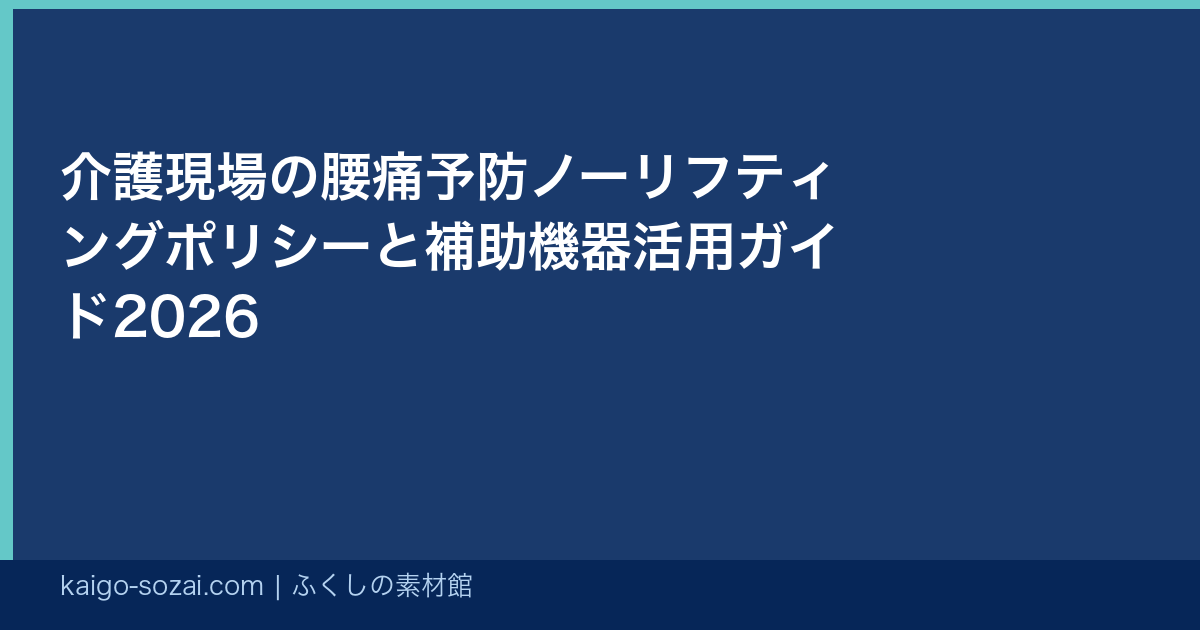 介護現場の腰痛予防ノーリフティングポリシーと補助機器活用ガイド2026

kaigo-sozai.com | ふくしの素材館